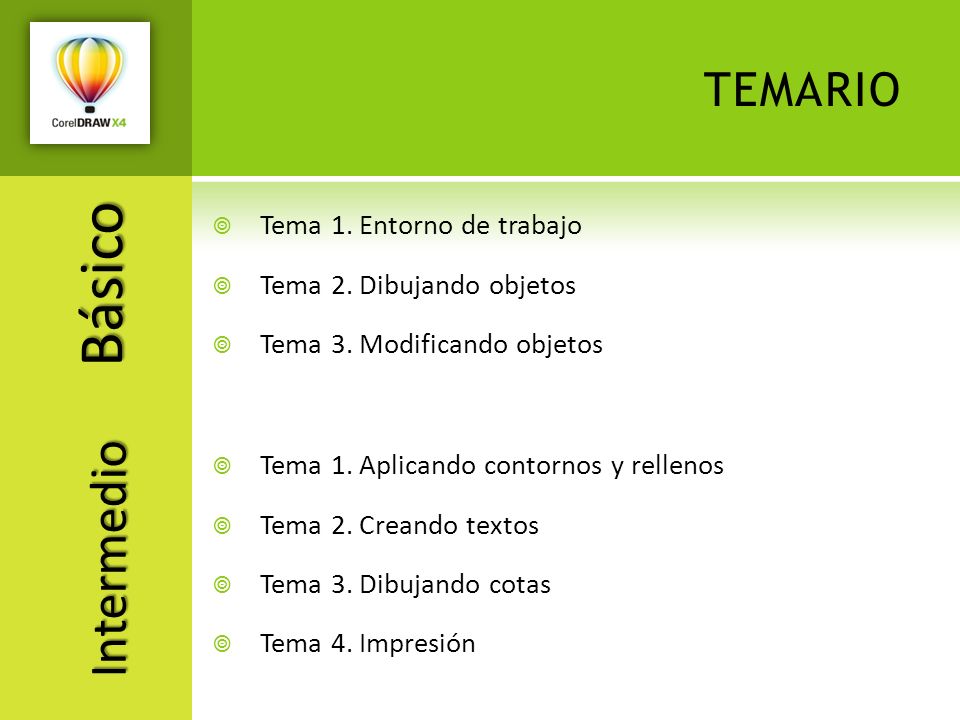 CorelDRAW X4

TEMARIO

Básico

Tema 1. Entorno de trabajo

Tema 2. Dibujando objetos

Tema 3. Modificando objetos

Intermedio

Tema 1. Aplicando contornos y rellenos

Tema 2. Creando textos

Tema 3. Dibujando cotas

Tema 4. Impresión